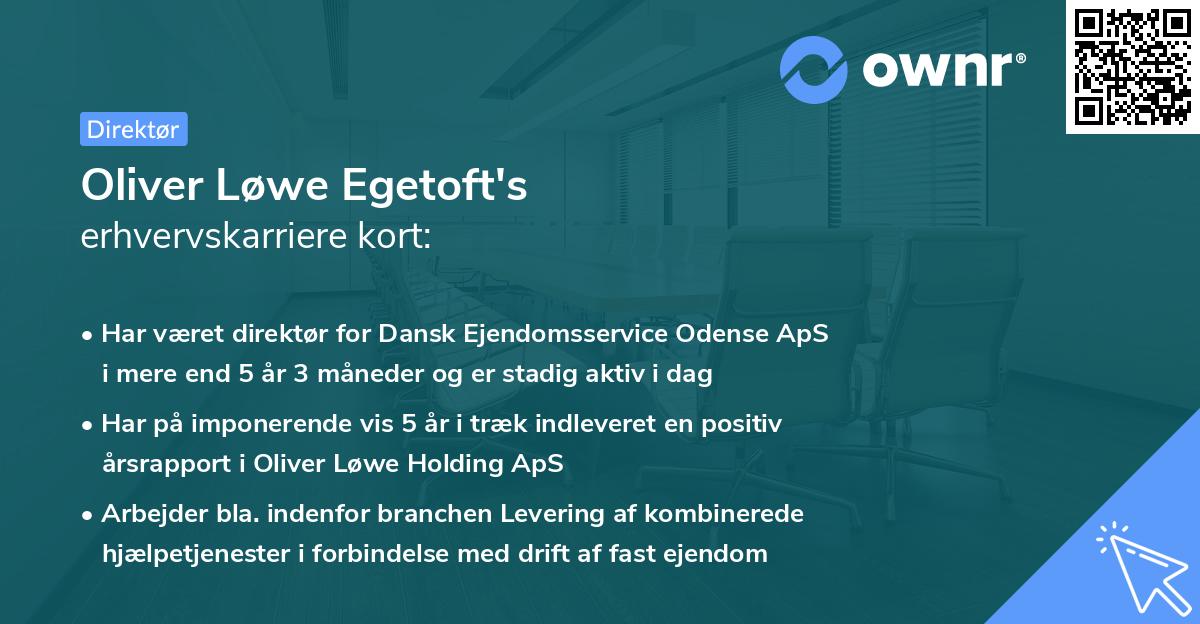 ownr®

Direktør

Oliver Løwe Egetoft's
erhvervskarriere kort:

• Har været direktør for Dansk Ejendomsservice Odense ApS i mere end 5 år 3 måneder og er stadig aktiv i dag

• Har på imponerende vis 5 år i træk indleveret en positiv årsrapport i Oliver Løwe Holding ApS

• Arbejder bla. indenfor branchen Levering af kombinerede hjælpetjenester i forbindelse med drift af fast ejendom